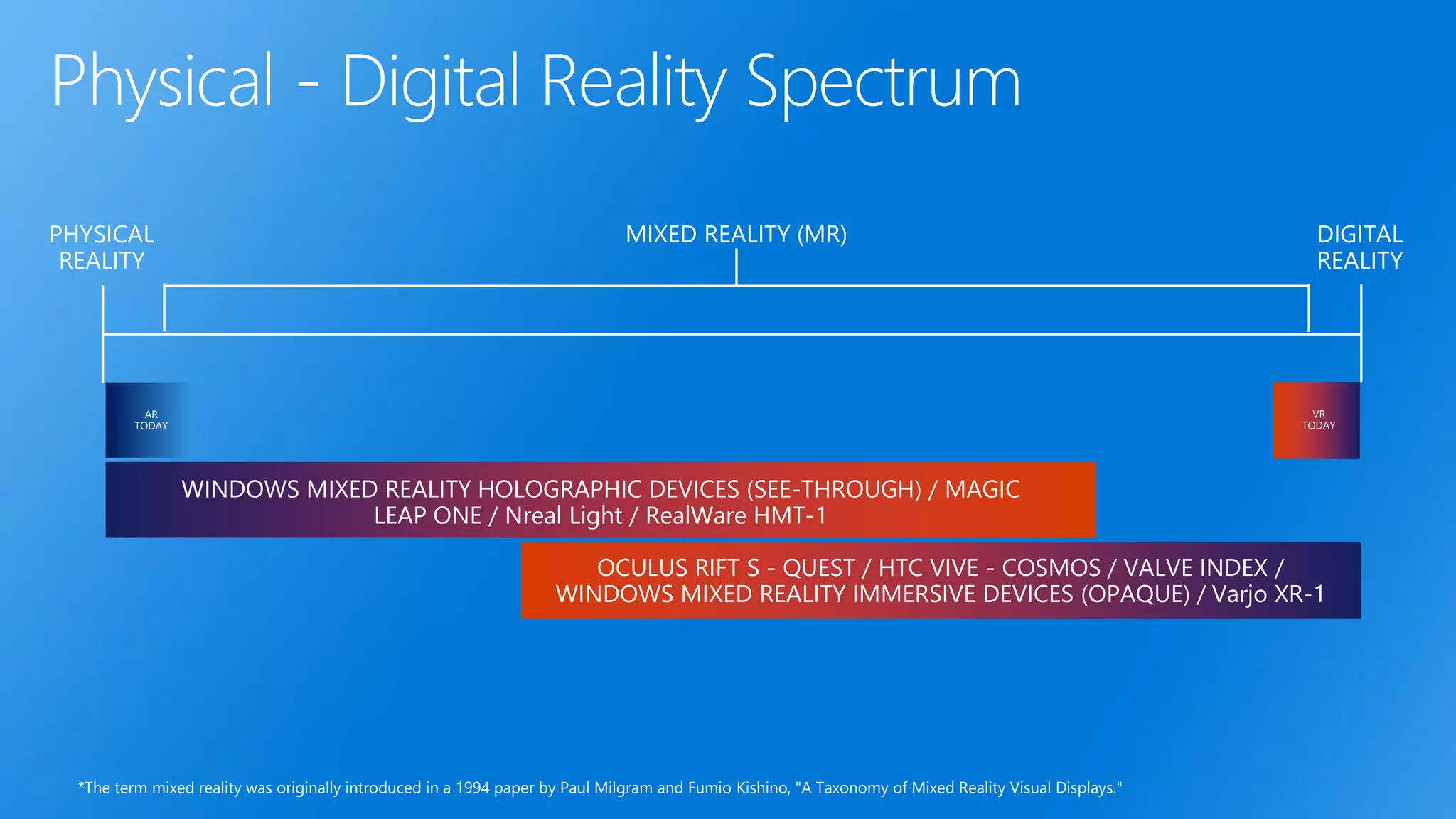 Physical - Digital Reality Spectrum

PHYSICAL REALITY

MIXED REALITY (MR)

DIGITAL REALITY

AR TODAY

VR TODAY

WINDOWS MIXED REALITY HOLOGRAPHIC DEVICES (SEE-THROUGH) / MAGIC LEAP ONE / Nreal Light / RealWare HMT-1

OCULUS RIFT S - QUEST / HTC VIVE - COSMOS / VALVE INDEX / WINDOWS MIXED REALITY IMMERSIVE DEVICES (OPAQUE) / Varjo XR-1

*The term mixed reality was originally introduced in a 1994 paper by Paul Milgram and Fumio Kishino, "A Taxonomy of Mixed Reality Visual Displays."